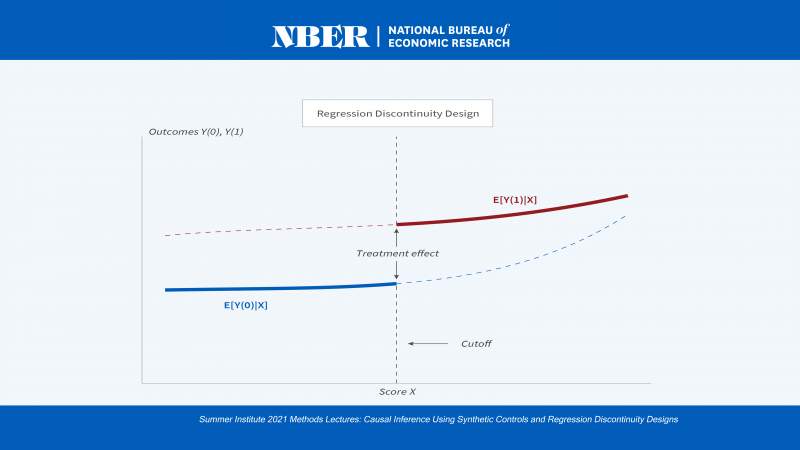 NBER | NATIONAL BUREAU of ECONOMIC RESEARCH

Regression Discontinuity Design

Outcomes Y(0), Y(1)

E[Y(1)|X]

Treatment effect

E[Y(0)|X]

Cutoff

Score X

Summer Institute 2021 Methods Lectures: Causal Inference Using Synthetic Controls and Regression Discontinuity Designs